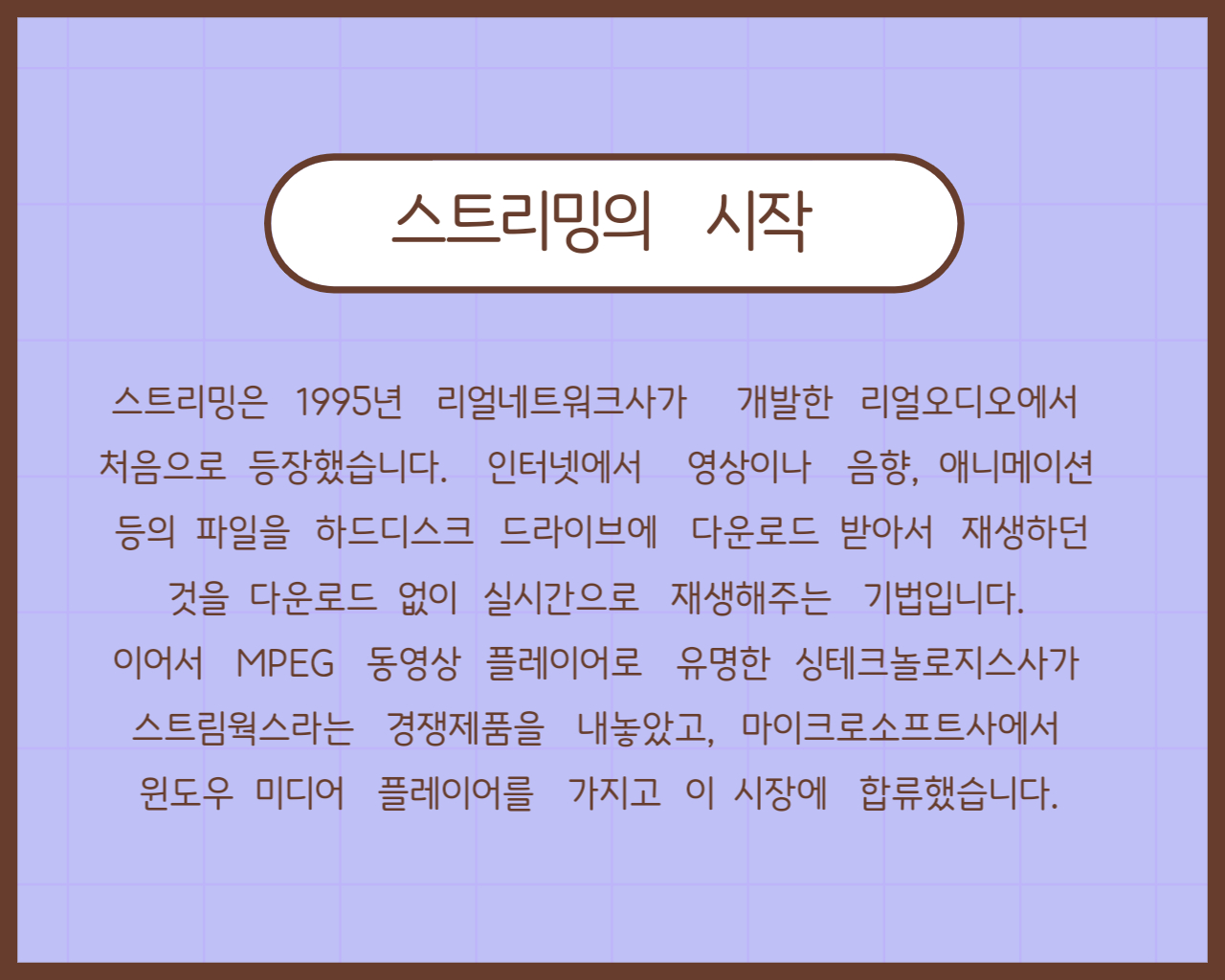 스트리밍의 시작

스트리밍은 1995년 리얼네트워크사가 개발한 리얼오디오에서 처음으로 등장했습니다. 인터넷에서 영상이나 음향, 애니메이션 등의 파일을 하드디스크 드라이브에 다운로드 받아서 재생하던 것을 다운로드 없이 실시간으로 재생해주는 기법입니다.
이어서 MPEG 동영상 플레이어로 유명한 싱테크놀로지스사가 스트림웍스라는 경쟁제품을 내놓았고, 마이크로소프트사에서 윈도우 미디어 플레이어를 가지고 이 시장에 합류했습니다.